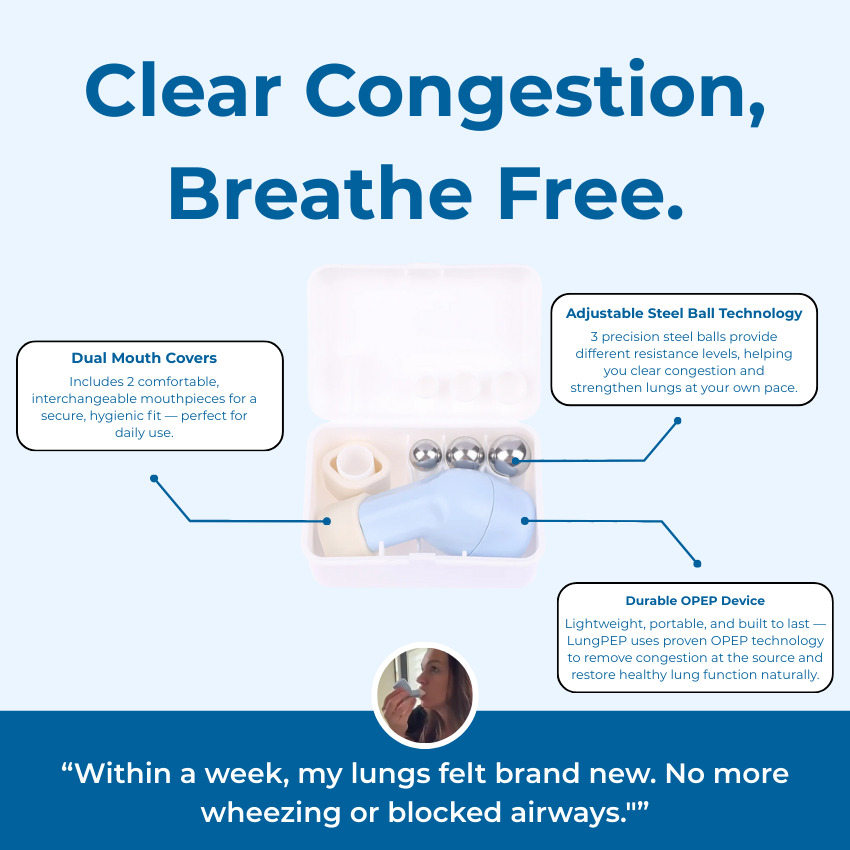 Clear Congestion, Breathe Free.

Dual Mouth Covers
Includes 2 comfortable, interchangeable mouthpieces for a secure, hygienic fit — perfect for daily use.

Adjustable Steel Ball Technology
3 precision steel balls provide different resistance levels, helping you clear congestion and strengthen lungs at your own pace.

Durable OPEP Device
Lightweight, portable, and built to last — LungPEP uses proven OPEP technology to remove congestion at the source and restore healthy lung function naturally.

“Within a week, my lungs felt brand new. No more wheezing or blocked airways."”